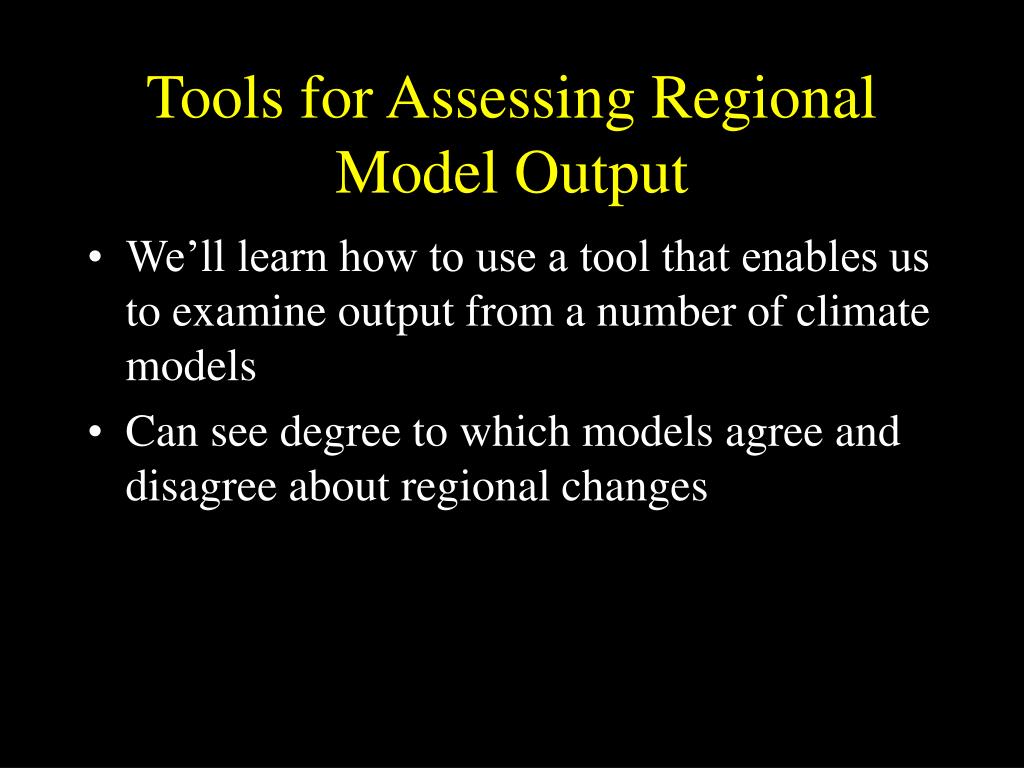 Tools for Assessing Regional Model Output

• We’ll learn how to use a tool that enables us to examine output from a number of climate models
• Can see degree to which models agree and disagree about regional changes